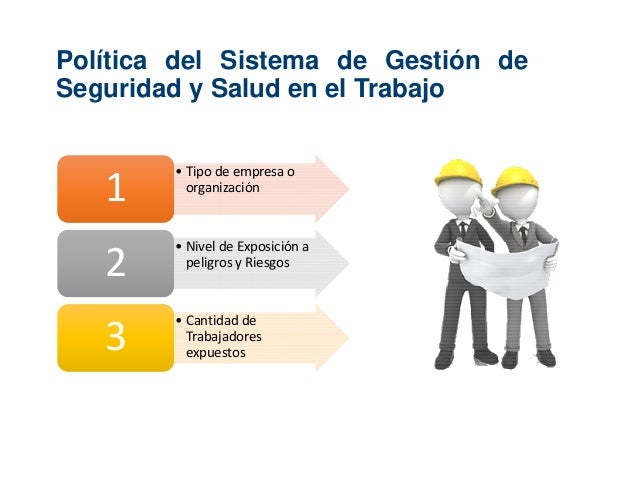 Política del Sistema de Gestión de Seguridad y Salud en el Trabajo

1

• Tipo de empresa o organización

2

• Nivel de Exposición a peligros y Riesgos

3

• Cantidad de Trabajadores expuestos